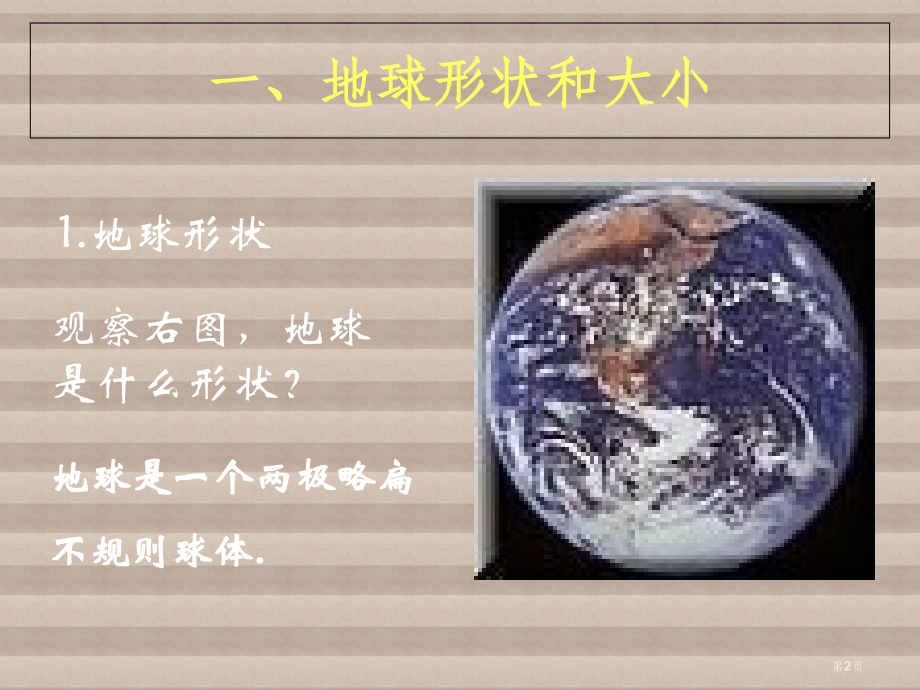 一、地球形状和大小

1.地球形状

观察右图，地球是什么形状?

地球是一个两极略扁

不规则球体.

第2页